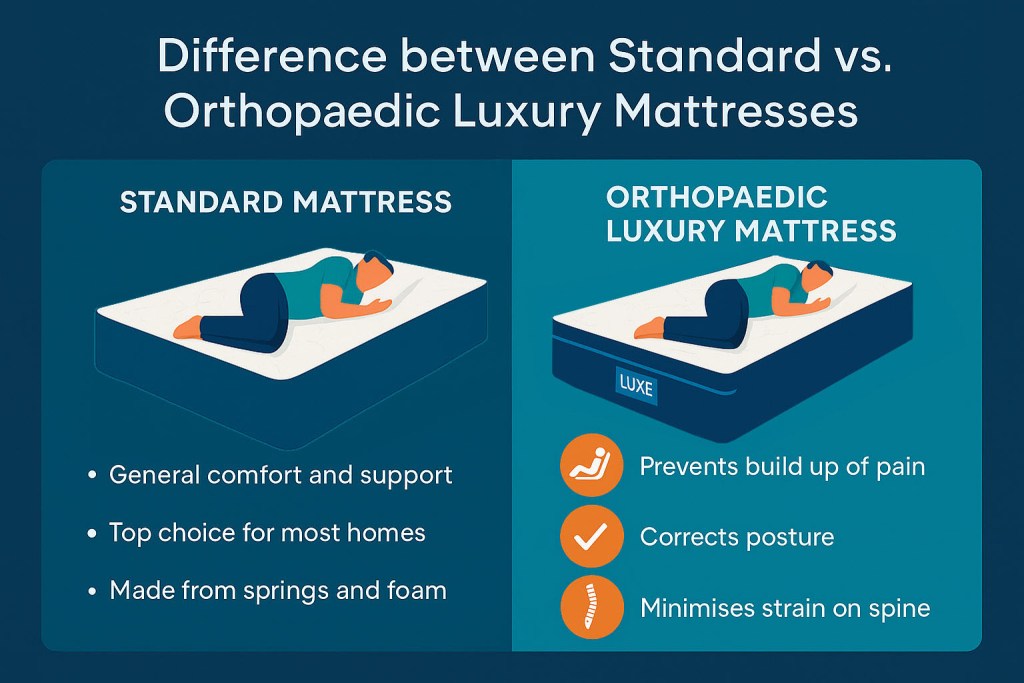 Difference between Standard vs. Orthopaedic Luxury Mattresses

STANDARD MATTRESS

• General comfort and support
• Top choice for most homes
• Made from springs and foam

ORTHOPAEDIC LUXURY MATTRESS

LUXE

Prevents build up of pain
Corrects posture
Minimises strain on spine